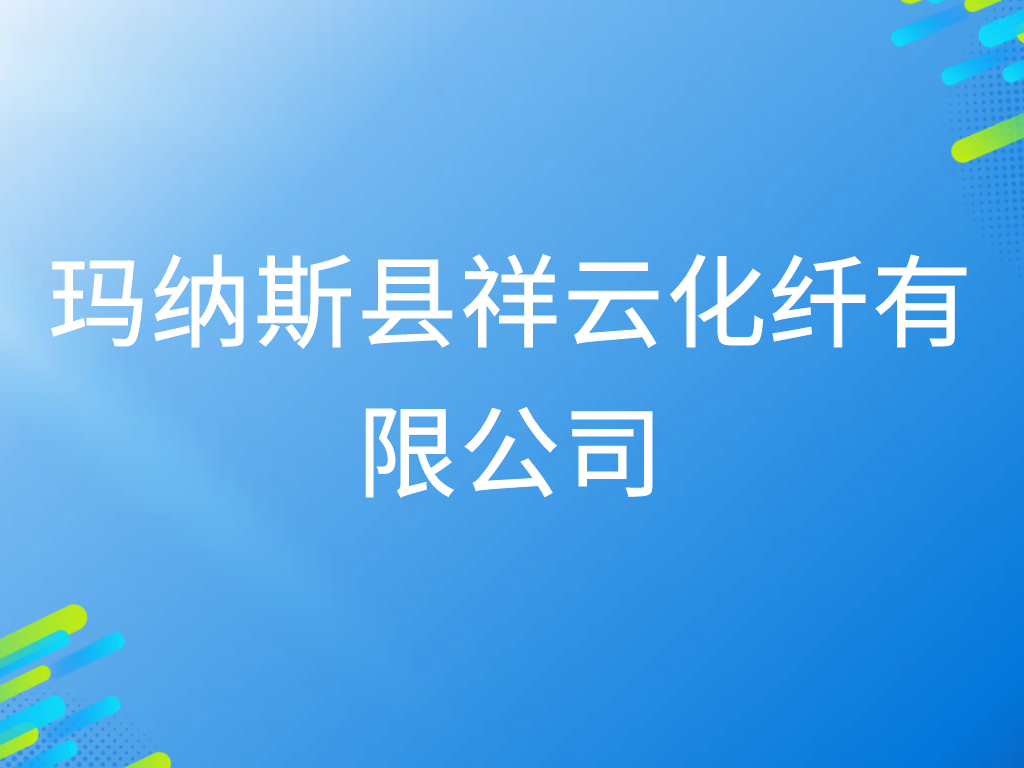 玛纳斯县祥云化纤有限公司